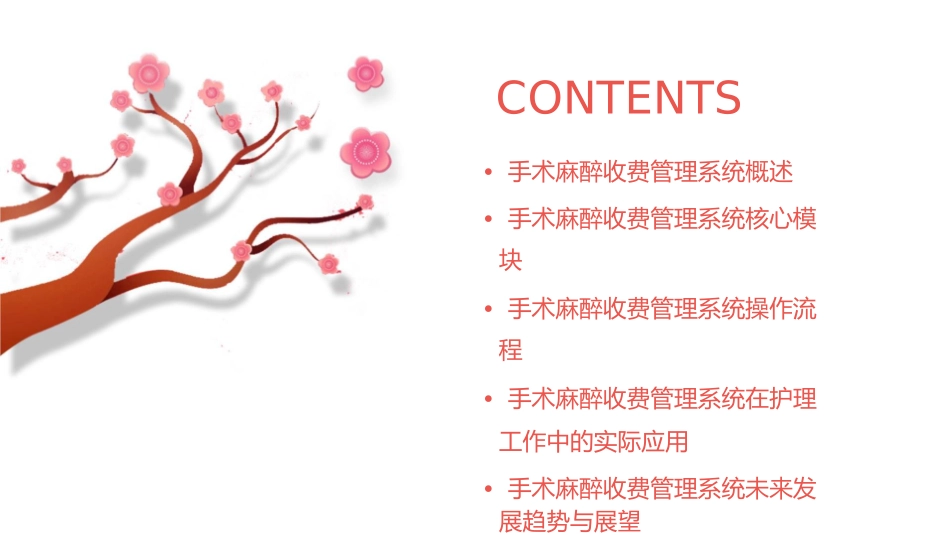 CONTENTS

• 手术麻醉收费管理系统概述

• 手术麻醉收费管理系统核心模块

• 手术麻醉收费管理系统操作流程

• 手术麻醉收费管理系统在护理工作中的实际应用

• 手术麻醉收费管理系统未来发展趋势与展望